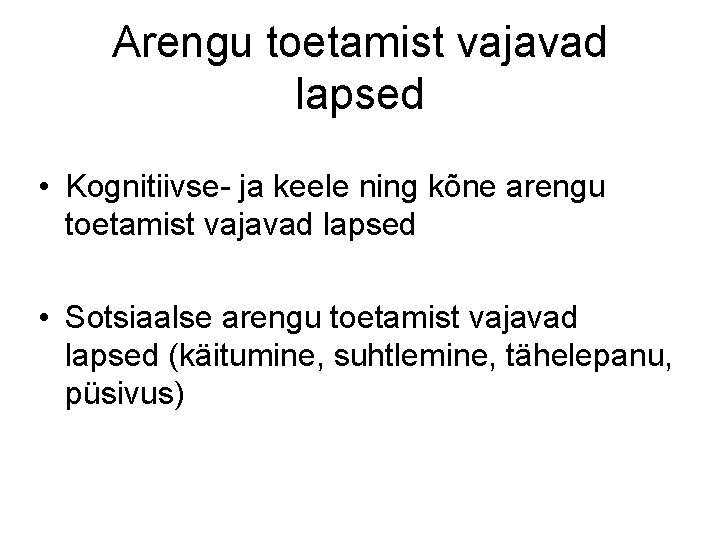 Arengu toetamist vajavad lapsed

• Kognitiivse- ja keele ning kõne arengu toetamist vajavad lapsed

• Sotsiaalse arengu toetamist vajavad lapsed (käitumine, suhtlemine, tähelepanu, püsivus)